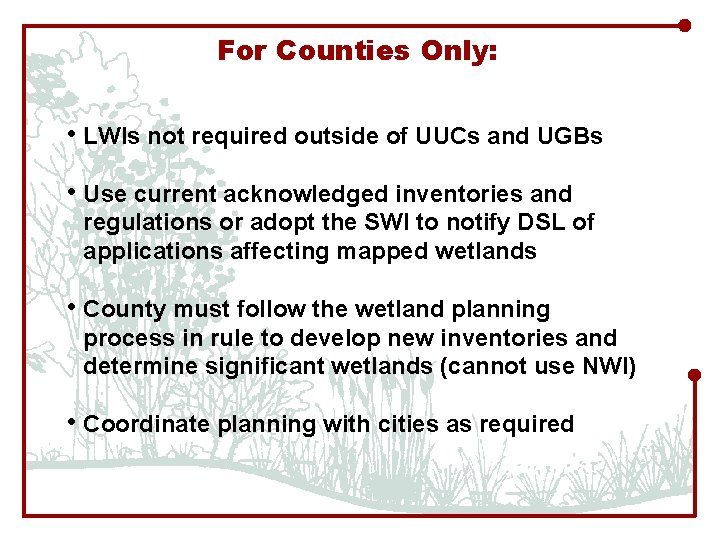 For Counties Only:

• LWIs not required outside of UUCs and UGBs

• Use current acknowledged inventories and regulations or adopt the SWI to notify DSL of applications affecting mapped wetlands

• County must follow the wetland planning process in rule to develop new inventories and determine significant wetlands (cannot use NWI)

• Coordinate planning with cities as required